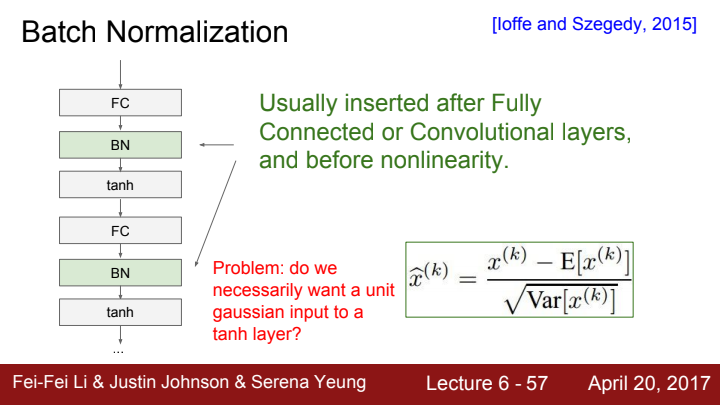 Batch Normalization

[Ioffe and Szegedy, 2015]

FC

BN

tanh

FC

BN

tanh

...

Usually inserted after Fully Connected or Convolutional layers, and before nonlinearity.

Problem: do we necessarily want a unit gaussian input to a tanh layer?

$\widehat{x}^{(k)} = \frac{x^{(k)} - \mathrm{E}[x^{(k)}]}{\sqrt{\mathrm{Var}[x^{(k)}]}}$

Fei-Fei Li & Justin Johnson & Serena Yeung

Lecture 6 - 57

April 20, 2017